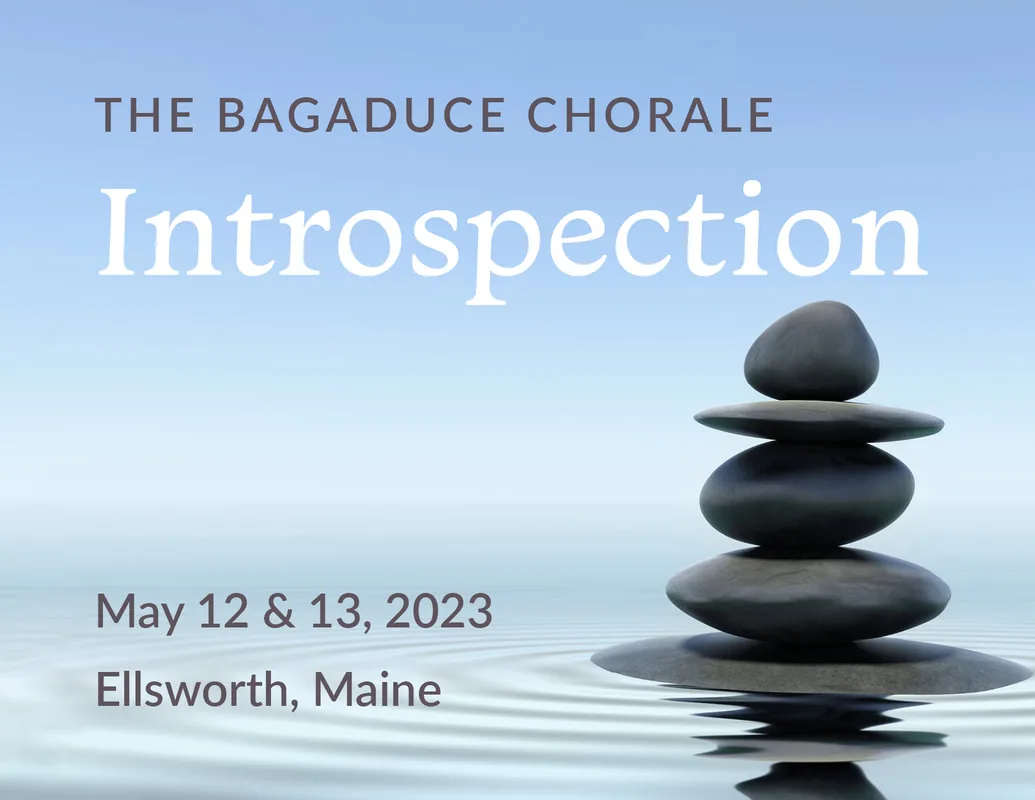 THE BAGADUCE CHORALE

Introspection

May 12 & 13, 2023

Ellsworth, Maine